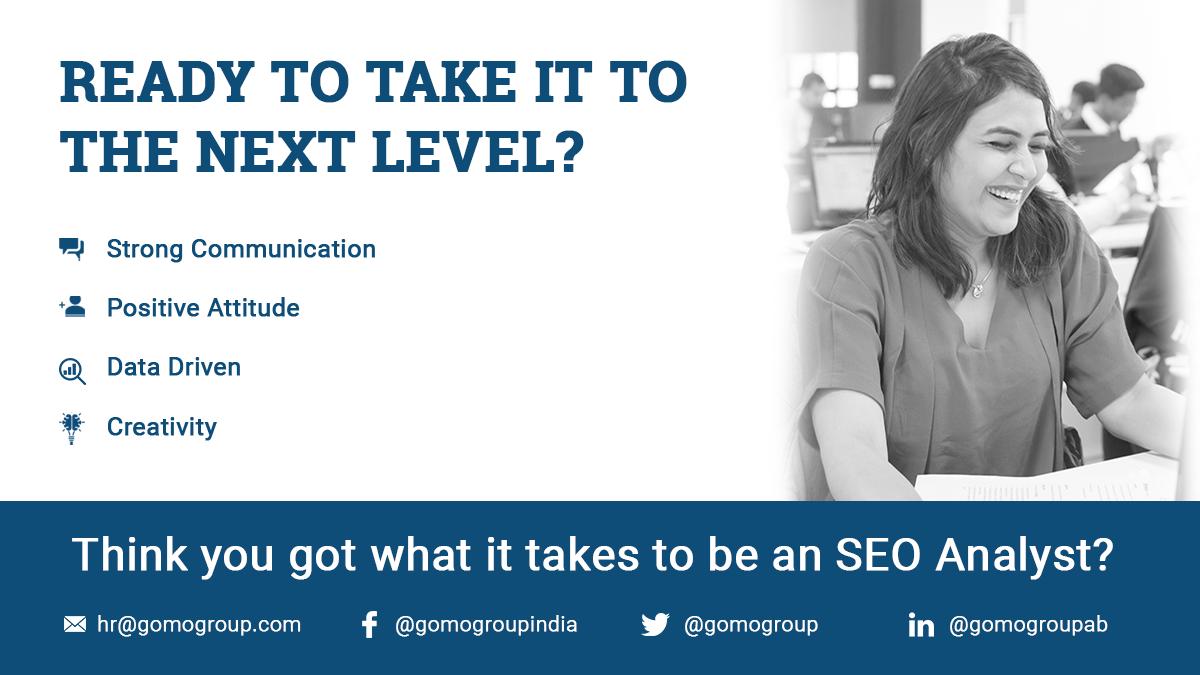 READY TO TAKE IT TO THE NEXT LEVEL?

Strong Communication

Positive Attitude

Data Driven

Creativity

Think you got what it takes to be an SEO Analyst?

hr@gomogroup.com

@gomogroupindia

@gomogroup

@gomogroupab